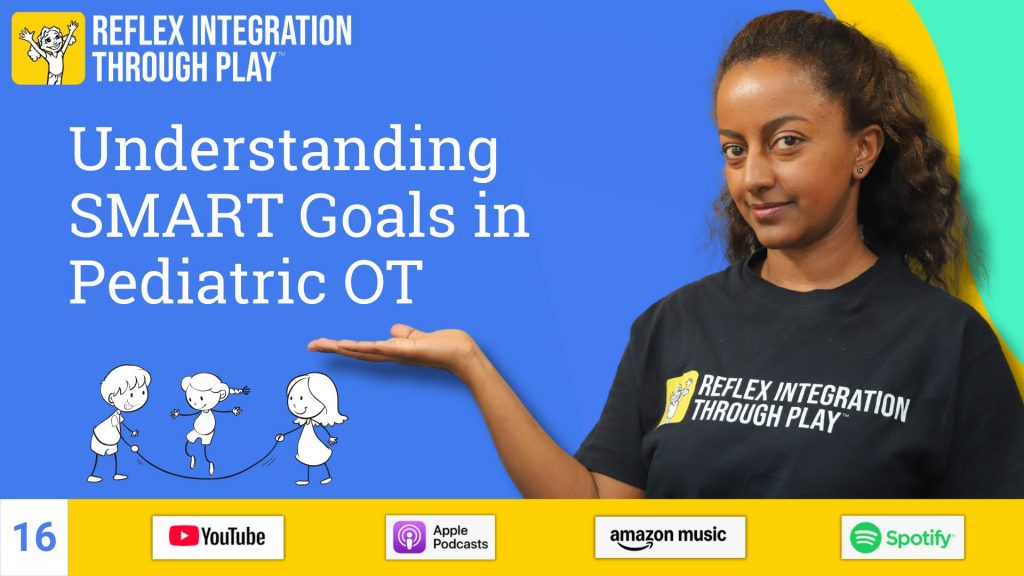 REFLEX INTEGRATION THROUGH PLAY™

Understanding SMART Goals in Pediatric OT

REFLEX INTEGRATION THROUGH PLAY™

16

YouTube

Apple Podcasts

amazon music

Spotify